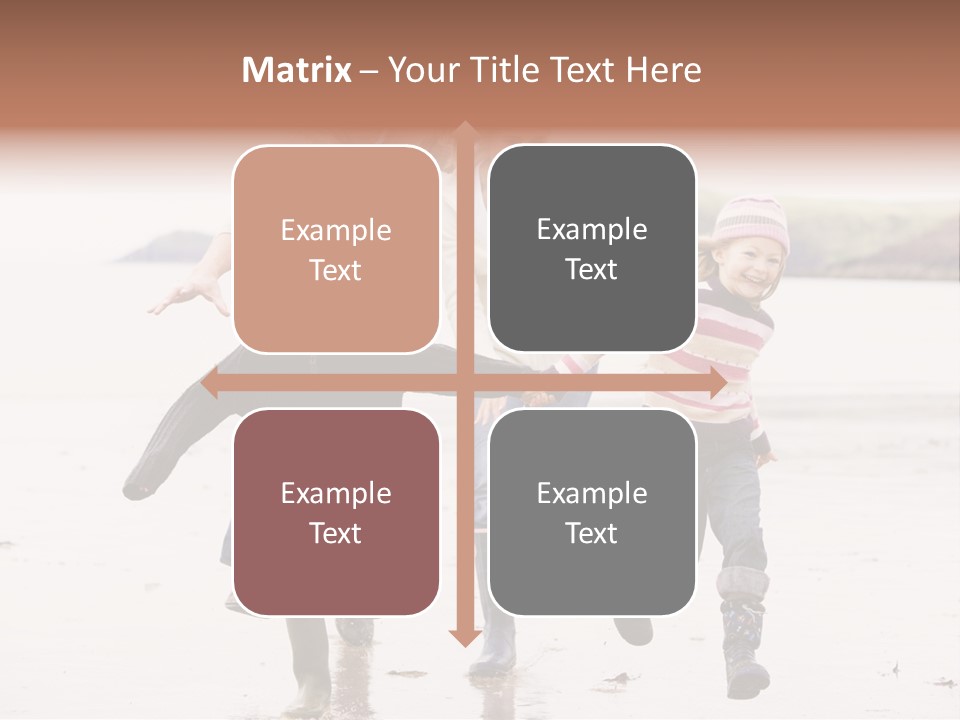 Matrix – Your Title Text Here

Example Text

Example Text

Example Text

Example Text